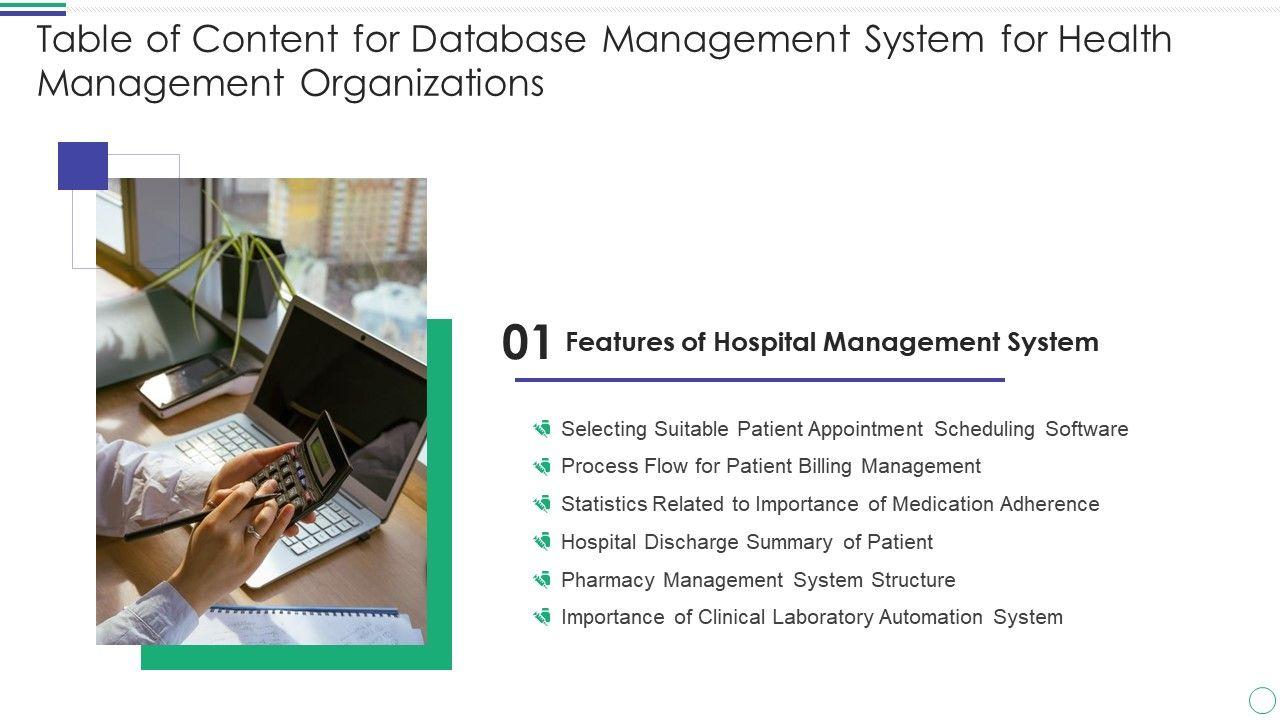 Table of Content for Database Management System for Health Management Organizations

01 Features of Hospital Management System

Selecting Suitable Patient Appointment Scheduling Software
Process Flow for Patient Billing Management
Statistics Related to Importance of Medication Adherence
Hospital Discharge Summary of Patient
Pharmacy Management System Structure
Importance of Clinical Laboratory Automation System